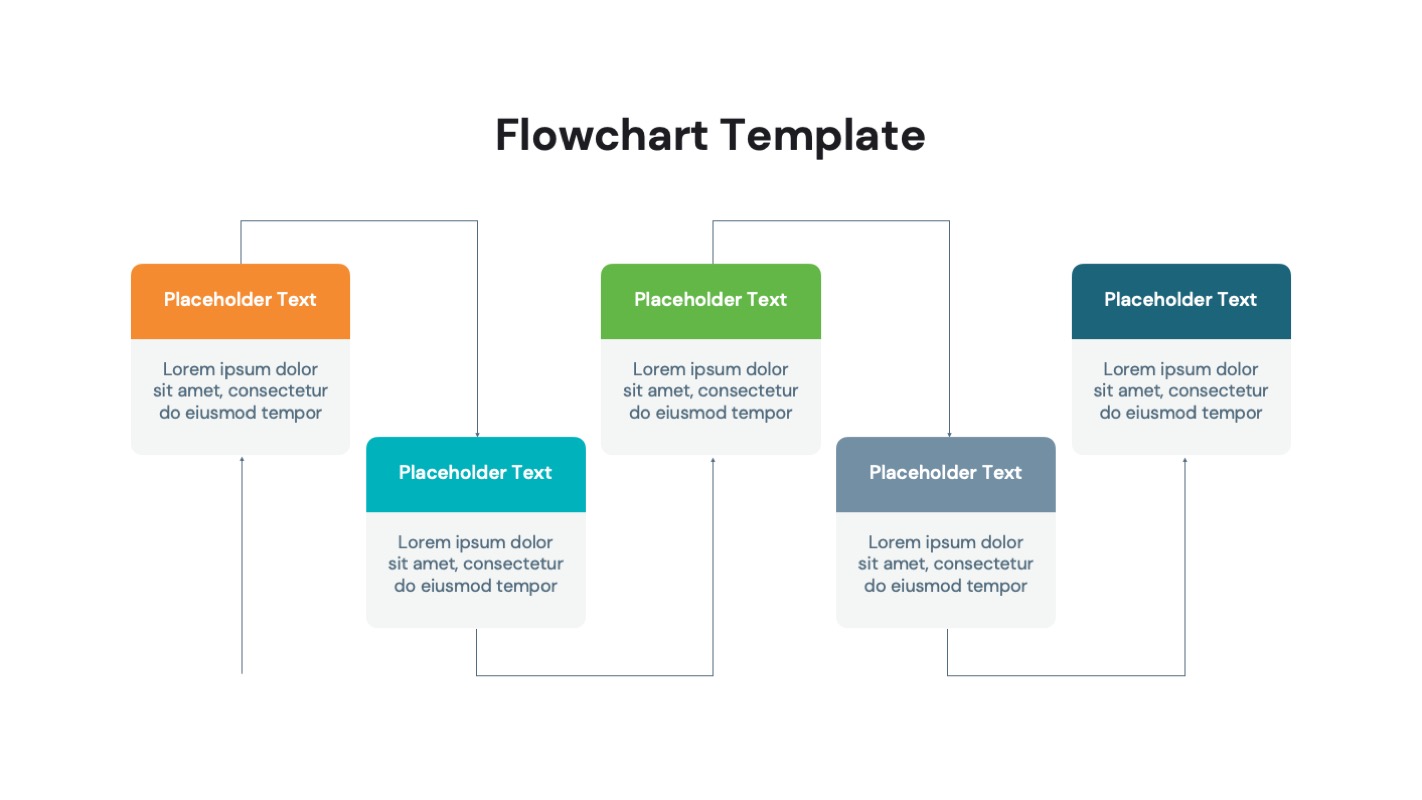 Flowchart Template

Placeholder Text

Lorem ipsum dolor sit amet, consectetur do eiusmod tempor

Placeholder Text

Lorem ipsum dolor sit amet, consectetur do eiusmod tempor

Placeholder Text

Lorem ipsum dolor sit amet, consectetur do eiusmod tempor

Placeholder Text

Lorem ipsum dolor sit amet, consectetur do eiusmod tempor

Placeholder Text

Lorem ipsum dolor sit amet, consectetur do eiusmod tempor